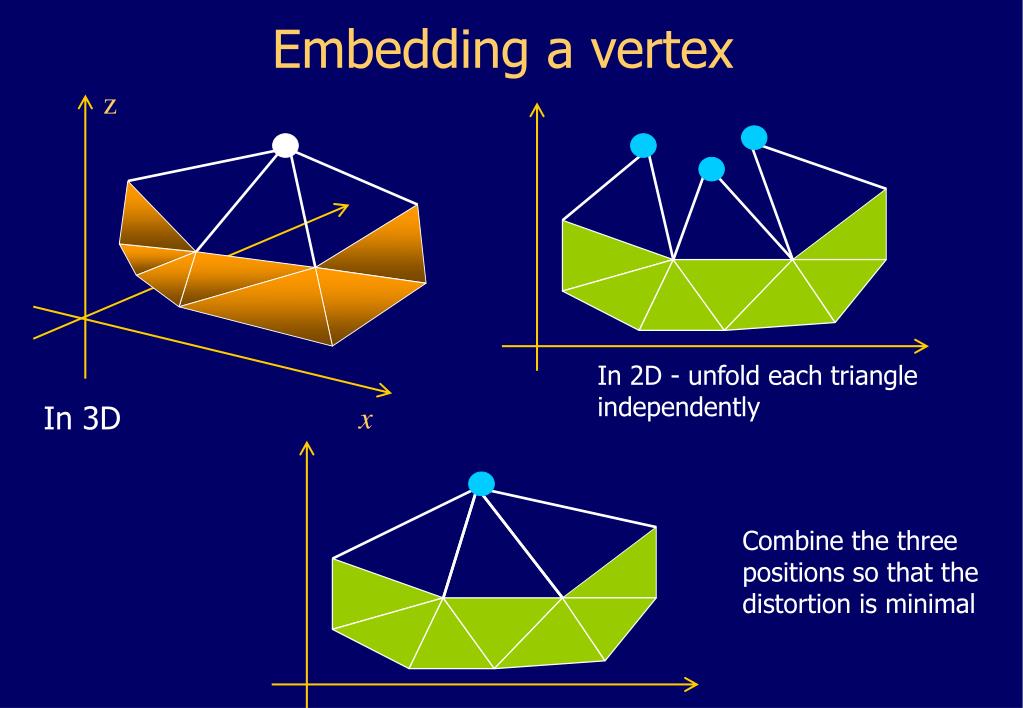 Embedding a vertex

z

x

In 3D

In 2D - unfold each triangle independently

Combine the three positions so that the distortion is minimal